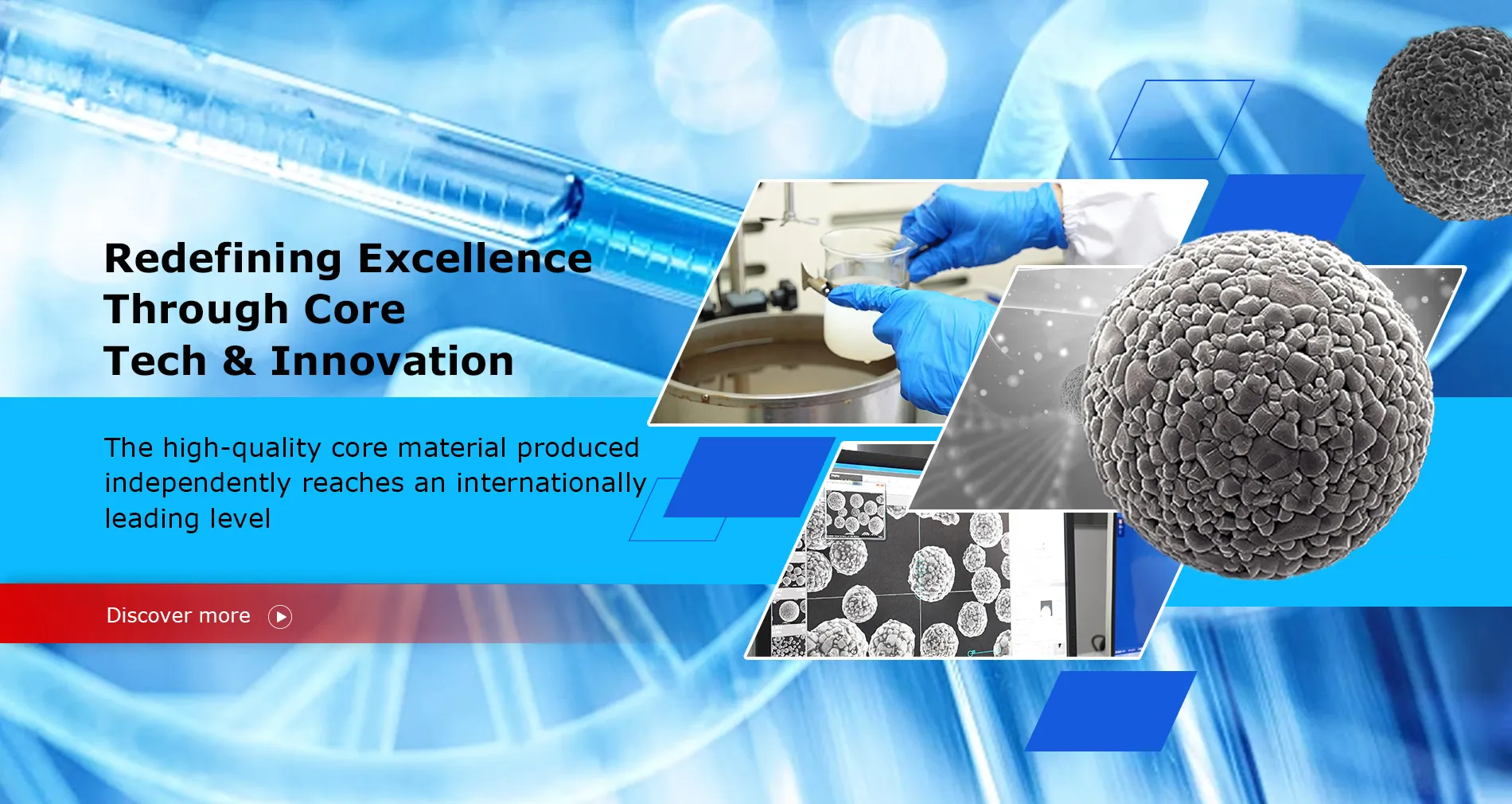 Redefining Excellence
Through Core
Tech & Innovation

The high-quality core material produced independently reaches an internationally leading level

Discover more